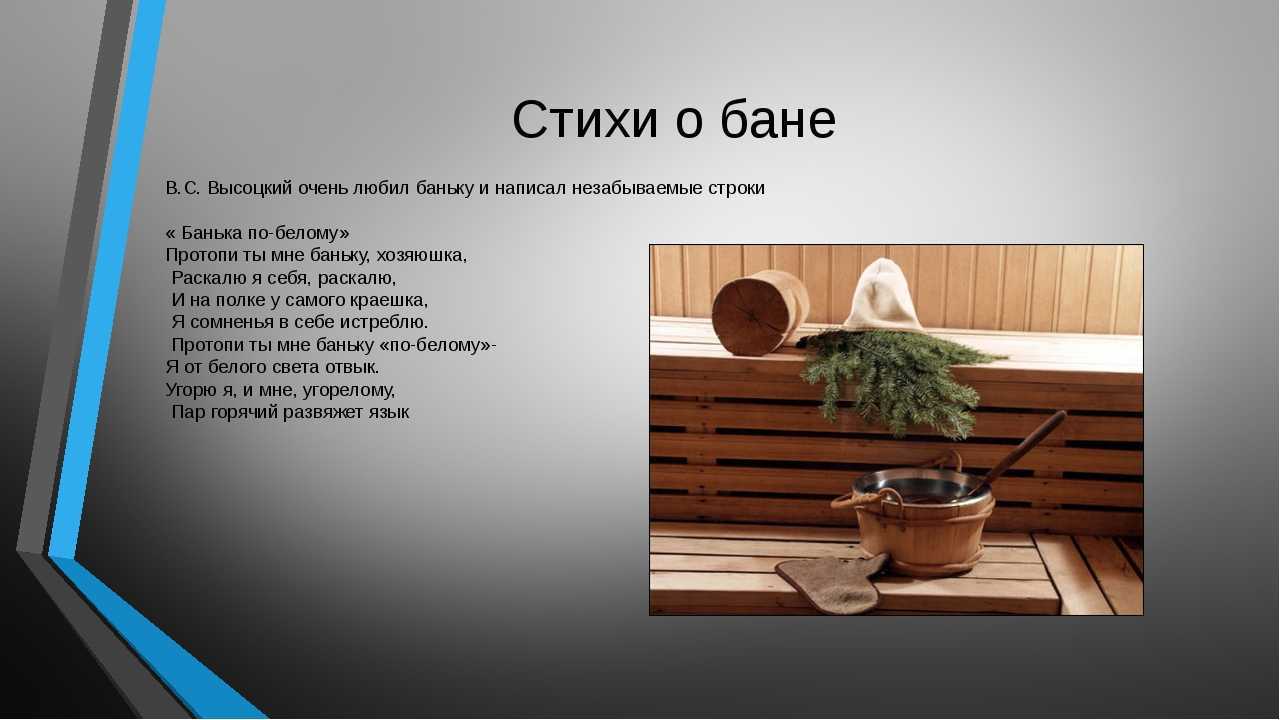 Стихи о бане

В.С. Высоцкий очень любил баньку и написал незабываемые строки

« Банька по-белому»
Протопи ты мне баньку, хозяюшка,
Раскалю я себя, раскалю,
И на полке у самого краешка,
Я сомненья в себе истреблю.
Протопи ты мне баньку «по-белому»-
Я от белого света отвык.
Угорю я, и мне, угорелому,
Пар горячий развяжет язык